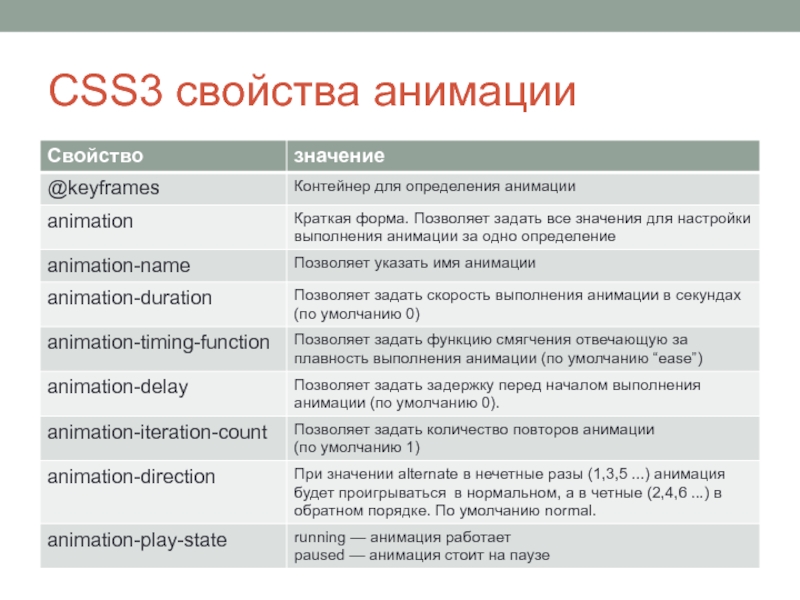 CSS3 свойства анимации

| Свойство | значение |
|---|---|
| @keyframes | Контейнер для определения анимации |
| animation | Краткая форма. Позволяет задать все значения для настройки выполнения анимации за одно определение |
| animation-name | Позволяет указать имя анимации |
| animation-duration | Позволяет задать скорость выполнения анимации в секундах (по умолчанию 0) |
| animation-timing-function | Позволяет задать функцию смягчения отвечающую за плавность выполнения анимации (по умолчанию “ease”) |
| animation-delay | Позволяет задать задержку перед началом выполнения анимации (по умолчанию 0). |
| animation-iteration-count | Позволяет задать количество повторов анимации (по умолчанию 1) |
| animation-direction | При значении alternate в нечетные разы (1,3,5 ...) анимация будет проигрываться в нормальном, а в четные (2,4,6 ...) в обратном порядке. По умолчанию normal. |
| animation-play-state | running — анимация работает paused — анимация стоит на паузе |